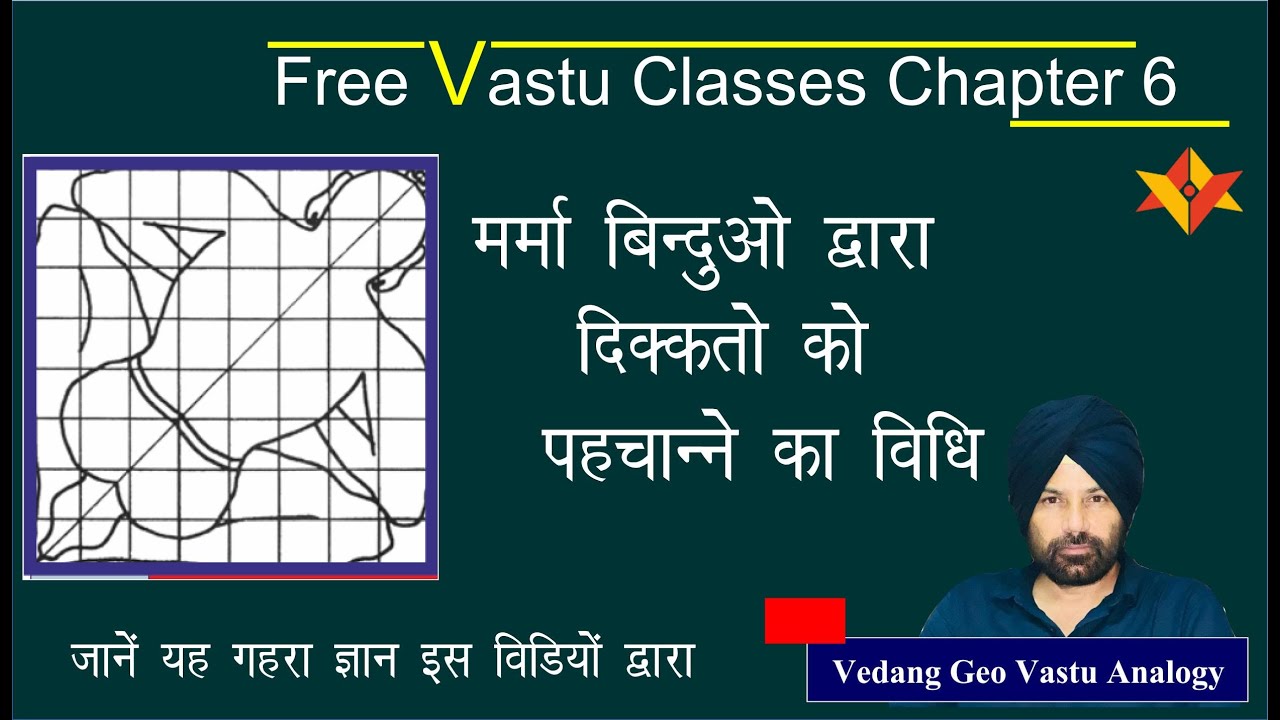 Free Vastu Classes Chapter 6

मर्मा बिन्दुओ द्वारा दिक्कतो को पहचान्ने का विधि

जानें यह गहरा ज्ञान इस विडियों द्वारा

Vedang Geo Vastu Analogy